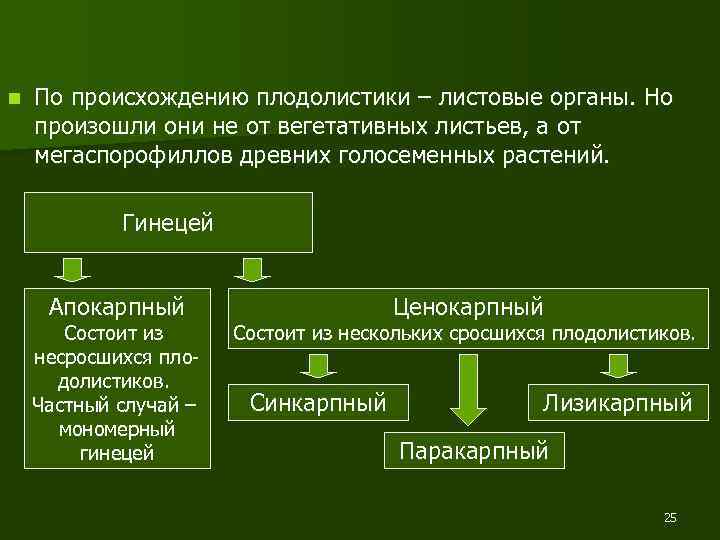 По происхождению плодолистики – листовые органы. Но произошли они не от вегетативных листьев, а от мегаспорофиллов древних голосеменных растений.

Гинецей

Апокарпный
Состоит из несросшихся плодолистиков.
Частный случай – мономерный гинецей

Ценокарпный
Состоит из нескольких сросшихся плодолистиков.

Синкарпный

Паракарпный

Лизикарпный

25